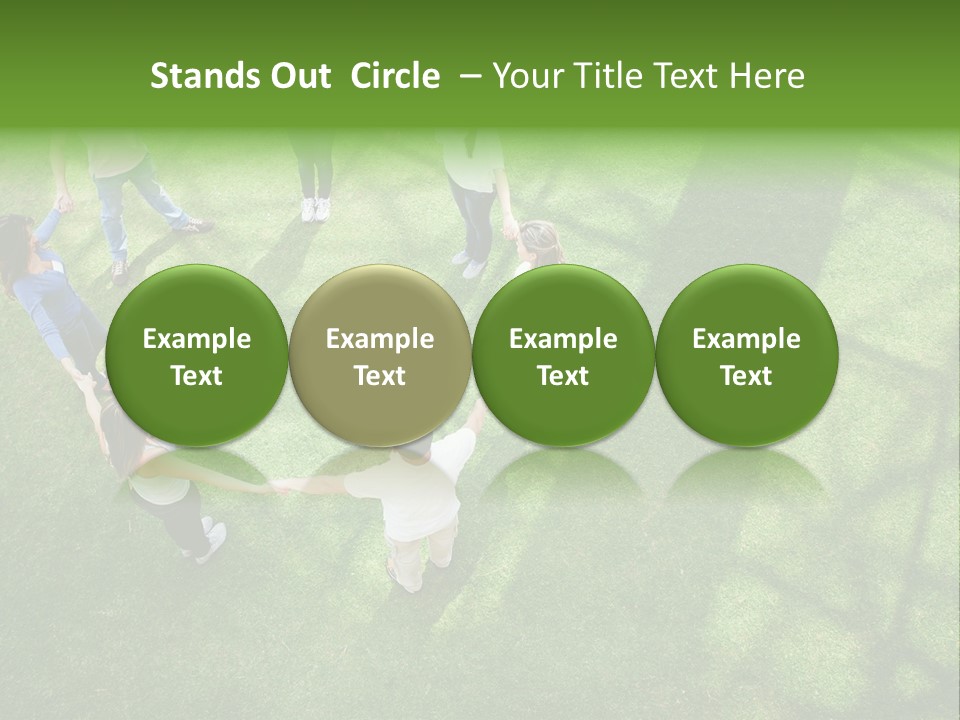 Stands Out Circle – Your Title Text Here

Example Text

Example Text

Example Text

Example Text